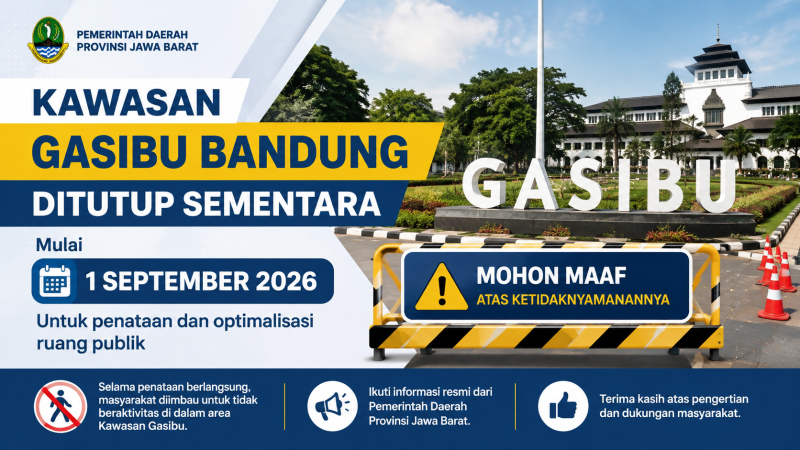 PEMERINTAH DAERAH
PROVINSI JAWA BARAT

KAWASAN
GASIBU BANDUNG
DITUTUP SEMENTARA

Mulai
1 SEPTEMBER 2026

Untuk penataan dan optimalisasi ruang publik

GASIBU

MOHON MAAF
ATAS KETIDAKNYAMANANNYA

Selama penataan berlangsung, masyarakat diimbau untuk tidak beraktivitas di dalam area Kawasan Gasibu.

Ikuti informasi resmi dari Pemerintah Daerah Provinsi Jawa Barat.

Terima kasih atas pengertian dan dukungan masyarakat.